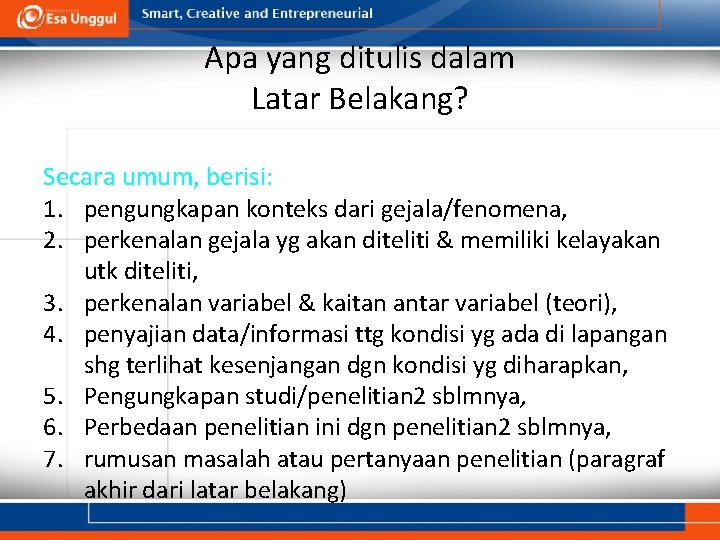 Esa Unggul

Smart, Creative and Entrepreneurial

Apa yang ditulis dalam Latar Belakang?

Secara umum, berisi:
1. pengungkapan konteks dari gejala/fenomena,
2. perkenalan gejala yg akan diteliti & memiliki kelayakan utk diteliti,
3. perkenalan variabel & kaitan antar variabel (teori),
4. penyajian data/informasi ttg kondisi yg ada di lapangan shg terlihat kesenjangan dgn kondisi yg diharapkan,
5. Pengungkapan studi/penelitian2 sblmnya,
6. Perbedaan penelitian ini dgn penelitian2 sblmnya,
7. rumusan masalah atau pertanyaan penelitian (paragraf akhir dari latar belakang)